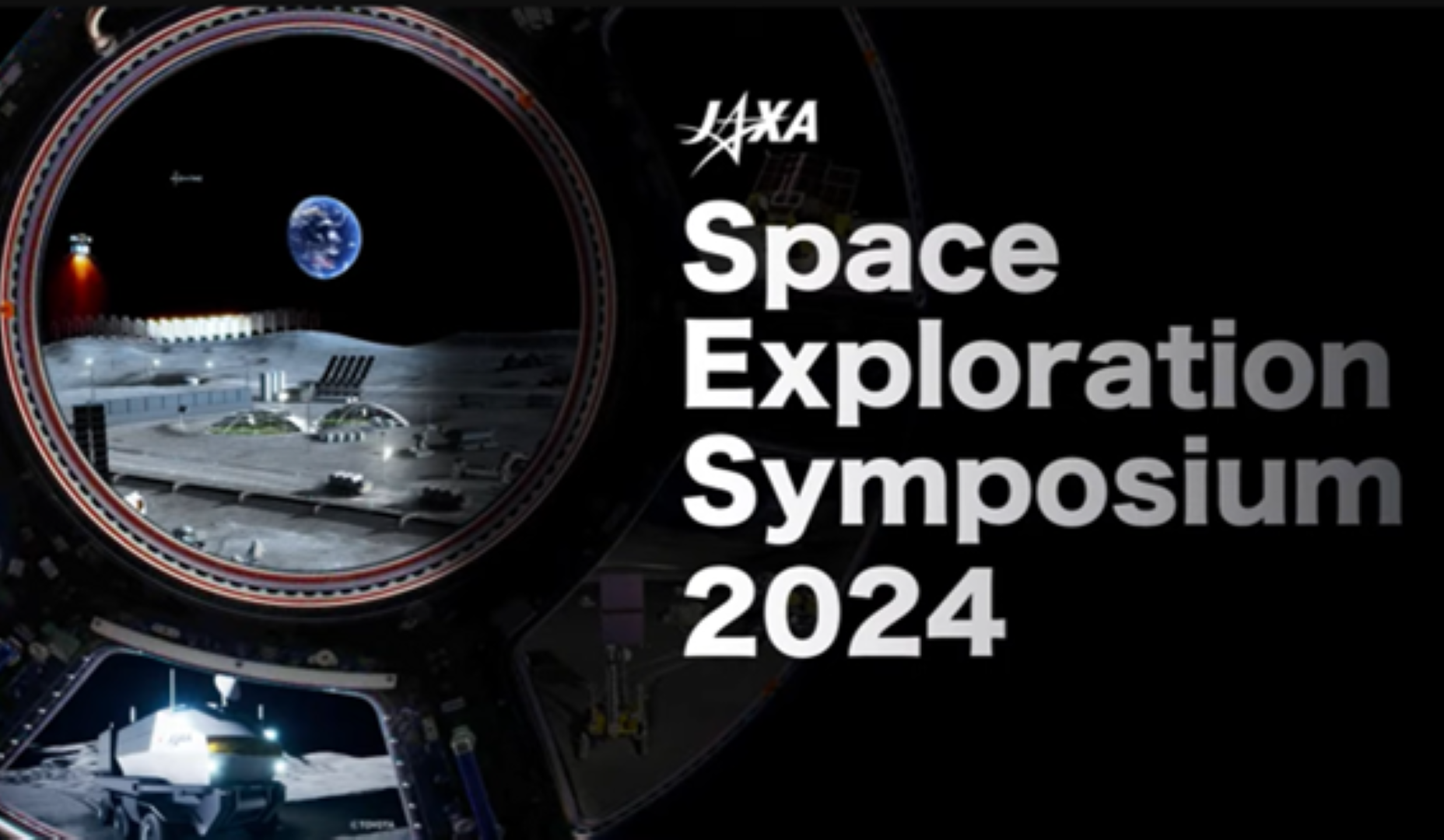 JAXA

Space Exploration Symposium 2024

© TOYOTA